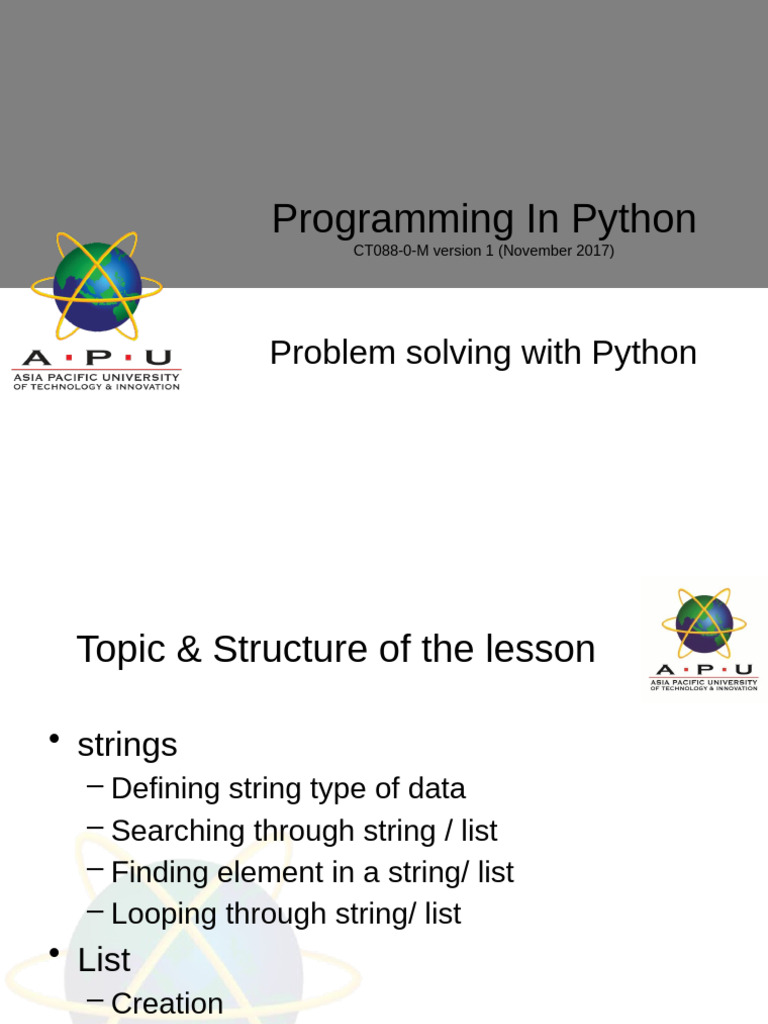 Programming In Python
CT088-0-M version 1 (November 2017)

A · P · U
ASIA PACIFIC UNIVERSITY OF TECHNOLOGY & INNOVATION

Problem solving with Python

Topic & Structure of the lesson

A · P · U
ASIA PACIFIC UNIVERSITY OF TECHNOLOGY & INNOVATION

• strings
– Defining string type of data
– Searching through string / list
– Finding element in a string/ list
– Looping through string/ list
• List
– Creation